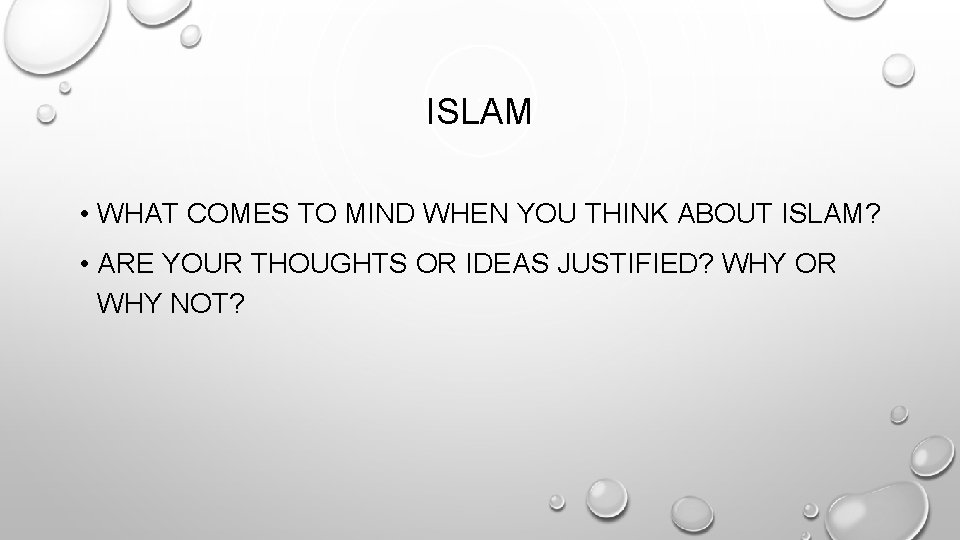 ISLAM

• WHAT COMES TO MIND WHEN YOU THINK ABOUT ISLAM?

• ARE YOUR THOUGHTS OR IDEAS JUSTIFIED? WHY OR WHY NOT?